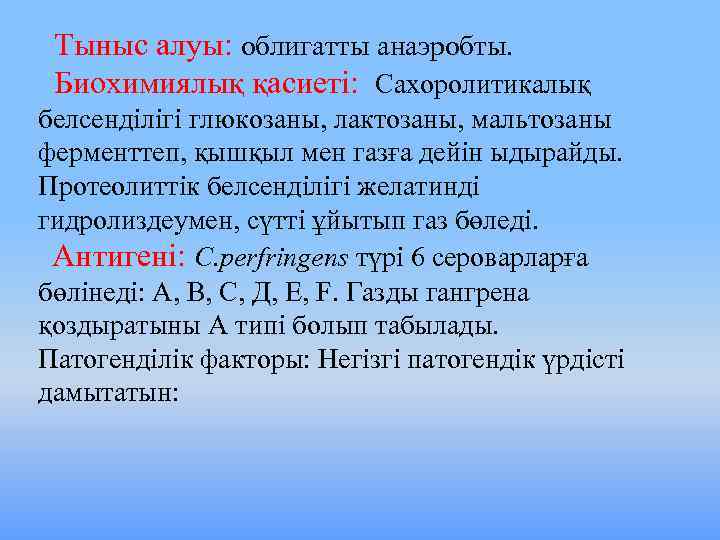 Тыныс алуы: облигатты анаэробты.

Биохимиялық қасиеті: Сахоролитикалық белсенділігі глюкозаны, лактозаны, мальтозаны ферменттеп, қышқыл мен газға дейін ыдырайды. Протеолиттік белсенділігі желатинді гидролиздеумен, сүтті ұйытып газ бөледі.

Антигені: C.perfringens түрі 6 сероварларға бөлінеді: А, В, С, Д, Е, F. Газды гангрена қоздыратыны А типі болып табылады. Патогенділік факторы: Негізгі патогендік үрдісті дамытатын: